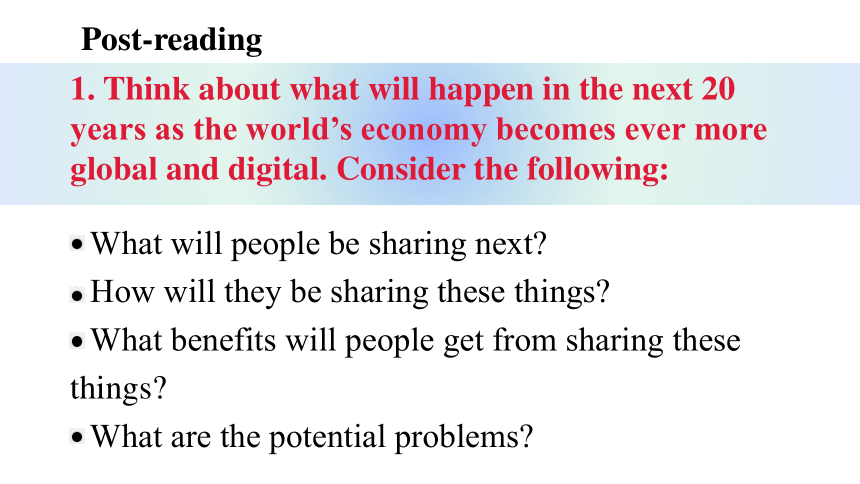 Post-reading

1. Think about what will happen in the next 20 years as the world's economy becomes ever more global and digital. Consider the following:

• What will people be sharing next?
• How will they be sharing these things?
• What benefits will people get from sharing these things?
• What are the potential problems?